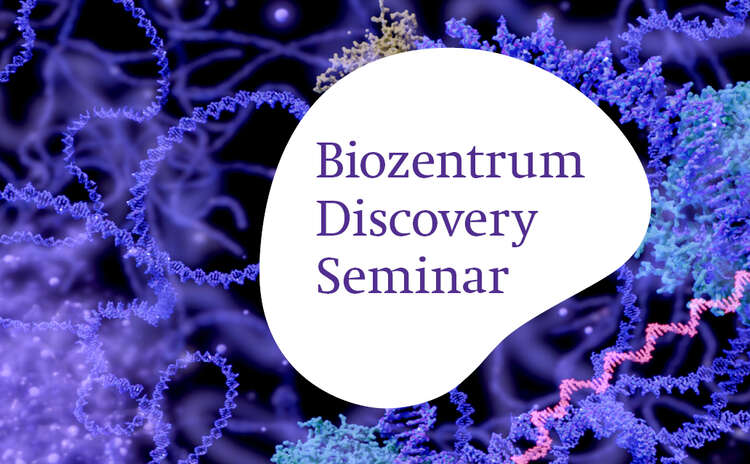 Biozentrum Discovery Seminar